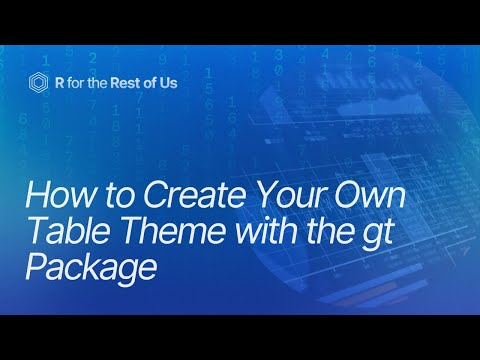 R for the Rest of Us

How to Create Your Own Table Theme with the gt Package